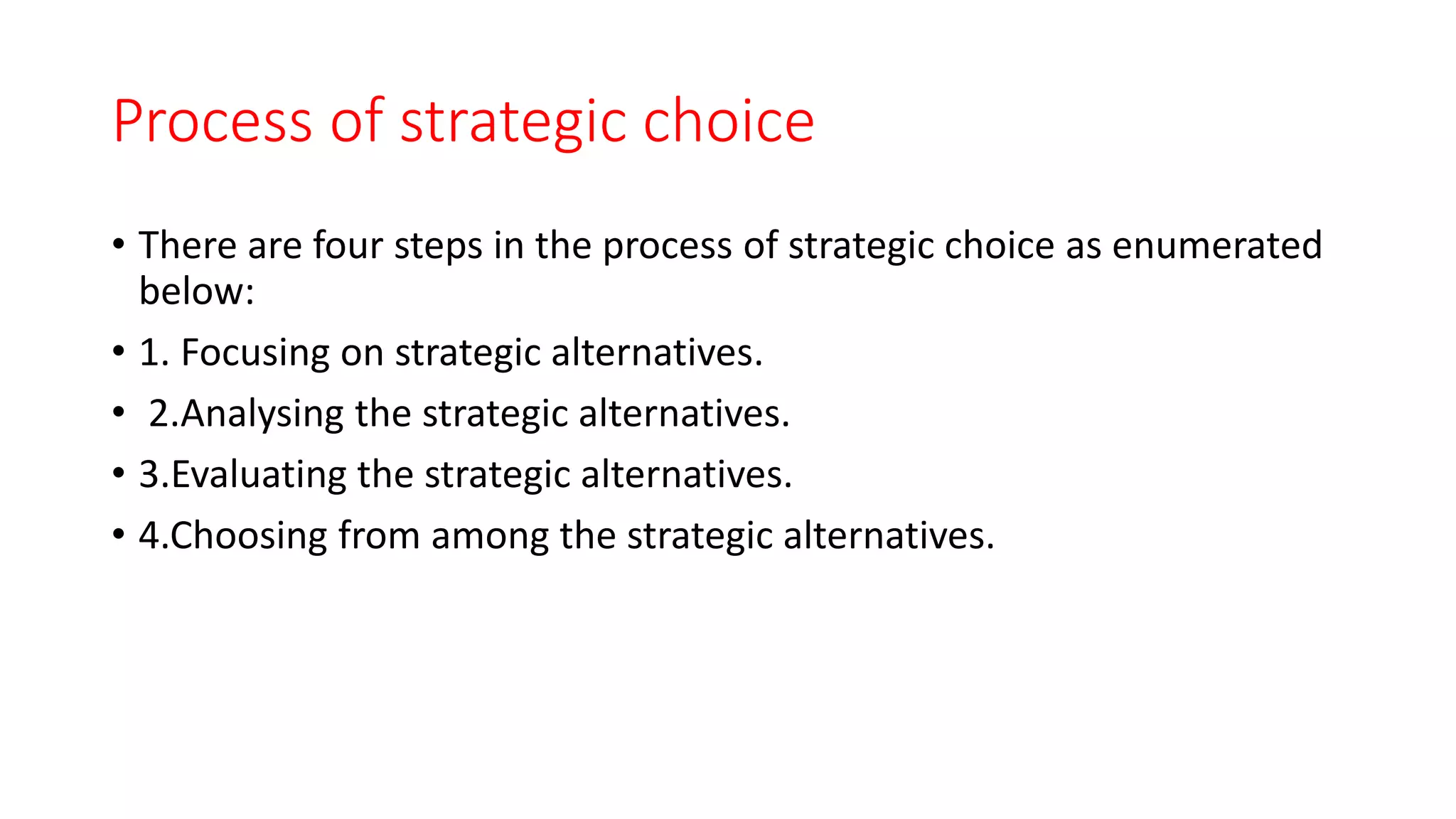 Process of strategic choice

• There are four steps in the process of strategic choice as enumerated below:

• 1. Focusing on strategic alternatives.

• 2.Analysing the strategic alternatives.

• 3.Evaluating the strategic alternatives.

• 4.Choosing from among the strategic alternatives.